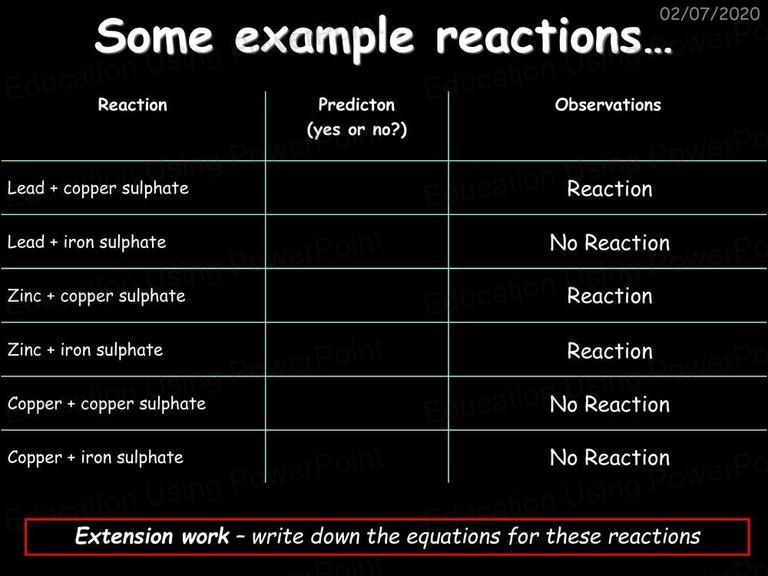 02/07/2020

Some example reactions…

| Reaction | Predicton (yes or no?) | Observations |
|---|---|---|
| Lead + copper sulphate | | Reaction |
| Lead + iron sulphate | | No Reaction |
| Zinc + copper sulphate | | Reaction |
| Zinc + iron sulphate | | Reaction |
| Copper + copper sulphate | | No Reaction |
| Copper + iron sulphate | | No Reaction |

Extension work – write down the equations for these reactions

Education Using PowerPoint